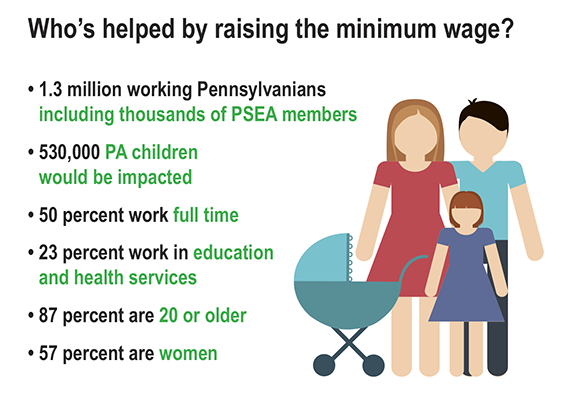 Who's helped by raising the minimum wage?

• 1.3 million working Pennsylvanians including thousands of PSEA members

• 530,000 PA children would be impacted

• 50 percent work full time

• 23 percent work in education and health services

• 87 percent are 20 or older

• 57 percent are women